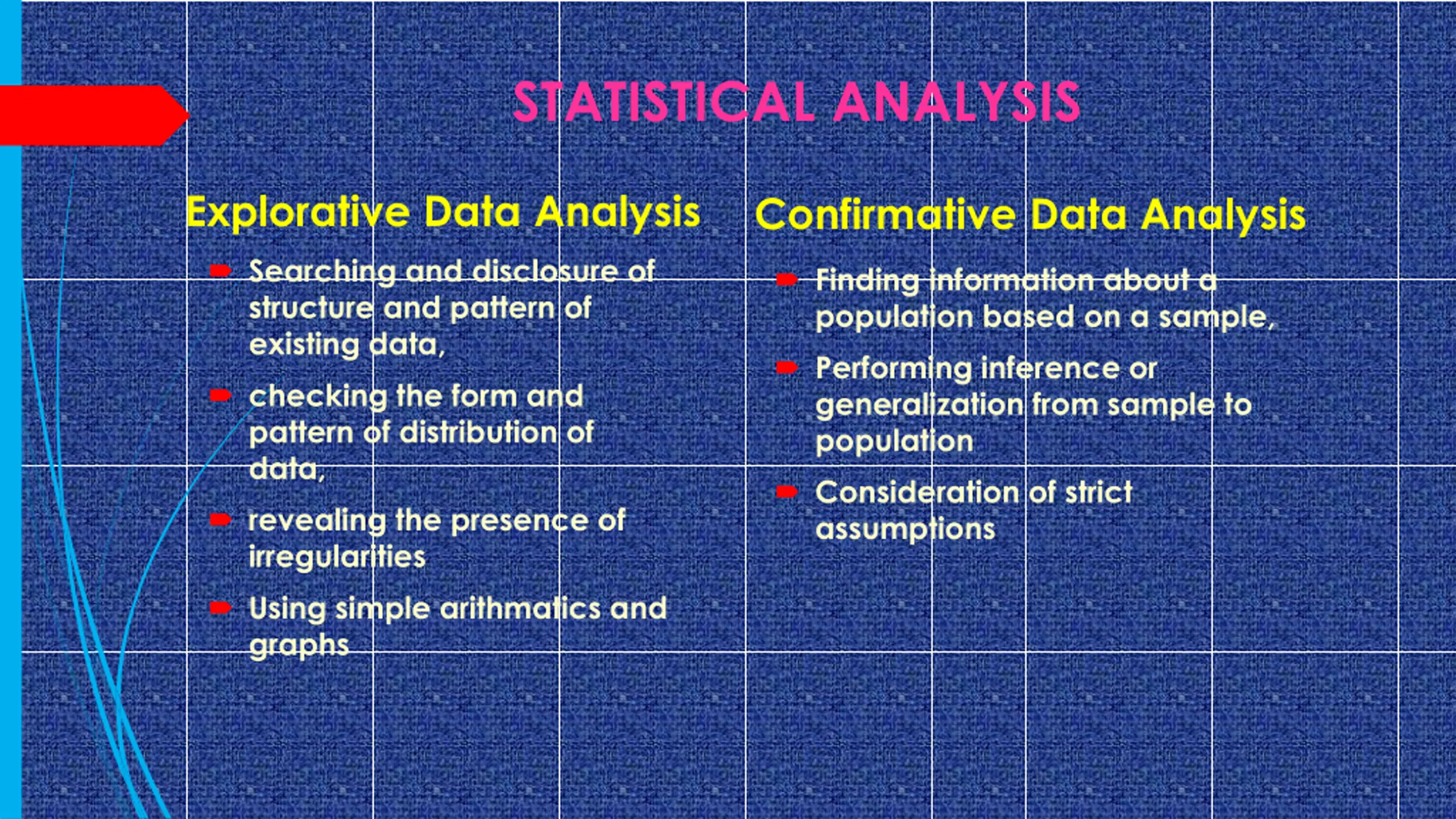 STATISTICAL ANALYSIS

Explorative Data Analysis

Searching and disclosure of structure and pattern of existing data,

checking the form and pattern of distribution of data,

revealing the presence of irregularities

Using simple arithmatics and graphs

Confirmative Data Analysis

Finding information about a population based on a sample,

Performing inference or generalization from sample to population

Consideration of strict assumptions